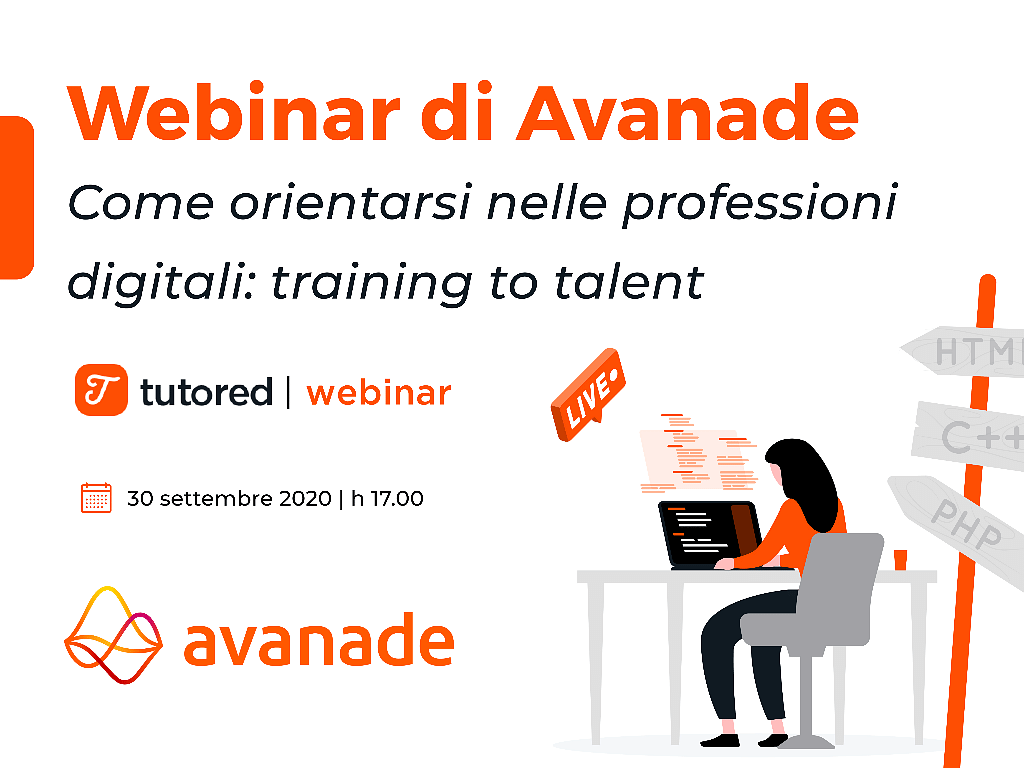 Webinar di Avanade

Come orientarsi nelle professioni digitali: training to talent

tutored | webinar

30 settembre 2020 | h 17.00

avanade

LIVE

HTM

C++

PHP